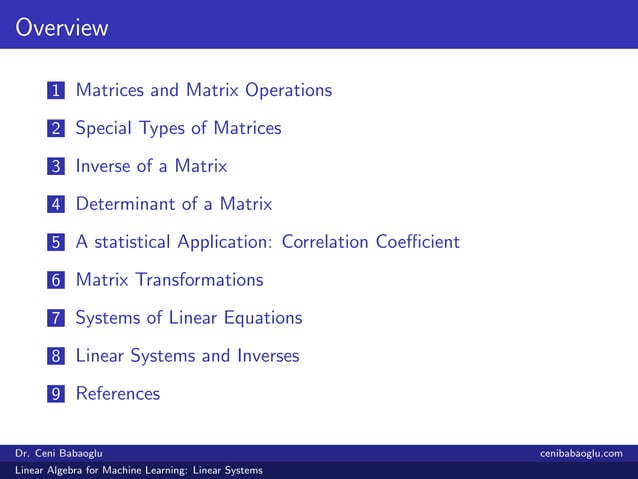 Overview

1 Matrices and Matrix Operations

2 Special Types of Matrices

3 Inverse of a Matrix

4 Determinant of a Matrix

5 A statistical Application: Correlation Coefficient

6 Matrix Transformations

7 Systems of Linear Equations

8 Linear Systems and Inverses

9 References

Dr. Ceni Babaoglu cenibabaoglu.com

Linear Algebra for Machine Learning: Linear Systems